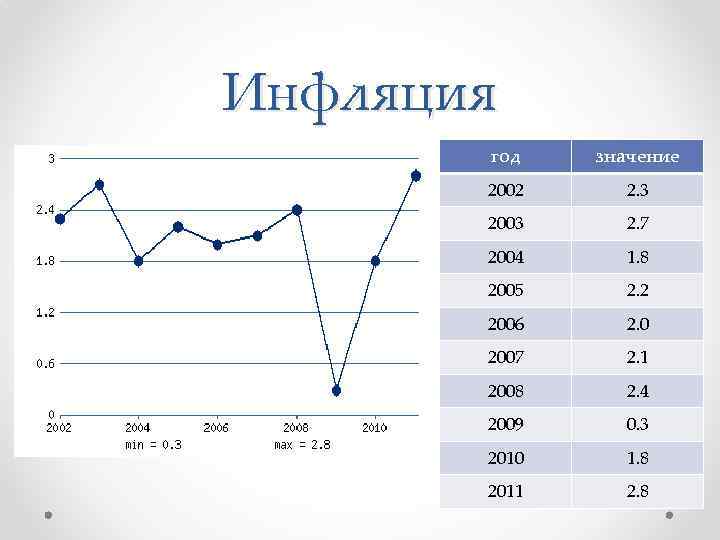 Инфляция

3
2.4
1.8
1.2
0.6
0
2002 2004 2006 2008 2010
min = 0.3 max = 2.8

| год | значение |
|---|---|
| 2002 | 2.3 |
| 2003 | 2.7 |
| 2004 | 1.8 |
| 2005 | 2.2 |
| 2006 | 2.0 |
| 2007 | 2.1 |
| 2008 | 2.4 |
| 2009 | 0.3 |
| 2010 | 1.8 |
| 2011 | 2.8 |